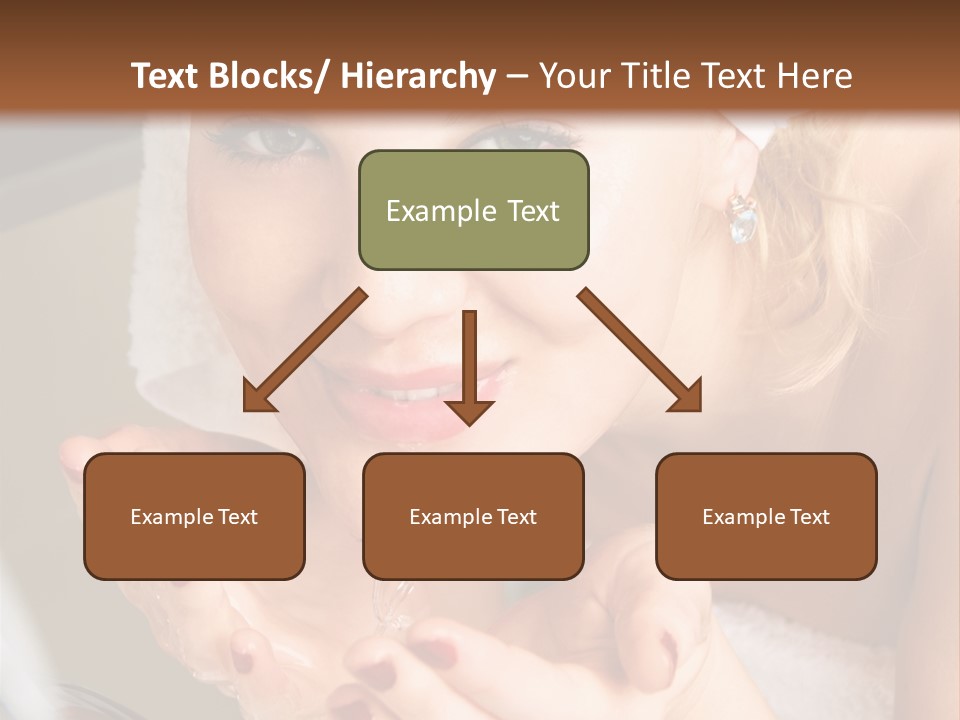 Text Blocks/ Hierarchy – Your Title Text Here

Example Text

Example Text

Example Text

Example Text